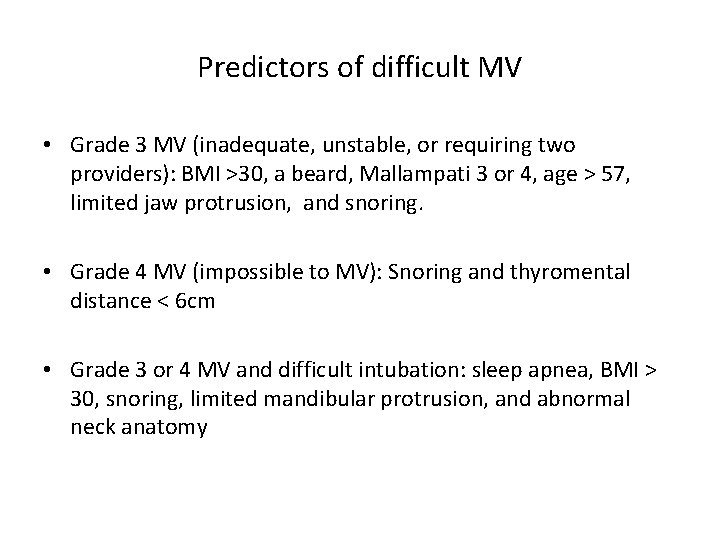 Predictors of difficult MV

• Grade 3 MV (inadequate, unstable, or requiring two providers): BMI >30, a beard, Mallampati 3 or 4, age > 57, limited jaw protrusion, and snoring.

• Grade 4 MV (impossible to MV): Snoring and thyromental distance < 6cm

• Grade 3 or 4 MV and difficult intubation: sleep apnea, BMI > 30, snoring, limited mandibular protrusion, and abnormal neck anatomy